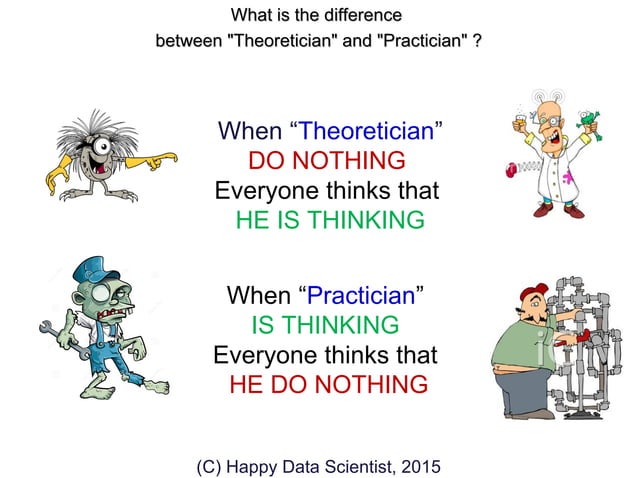 What is the difference between "Theoretician" and "Practician" ?

When “Theoretician”
DO NOTHING
Everyone thinks that
HE IS THINKING

When “Practician”
IS THINKING
Everyone thinks that
HE DO NOTHING

(C) Happy Data Scientist, 2015